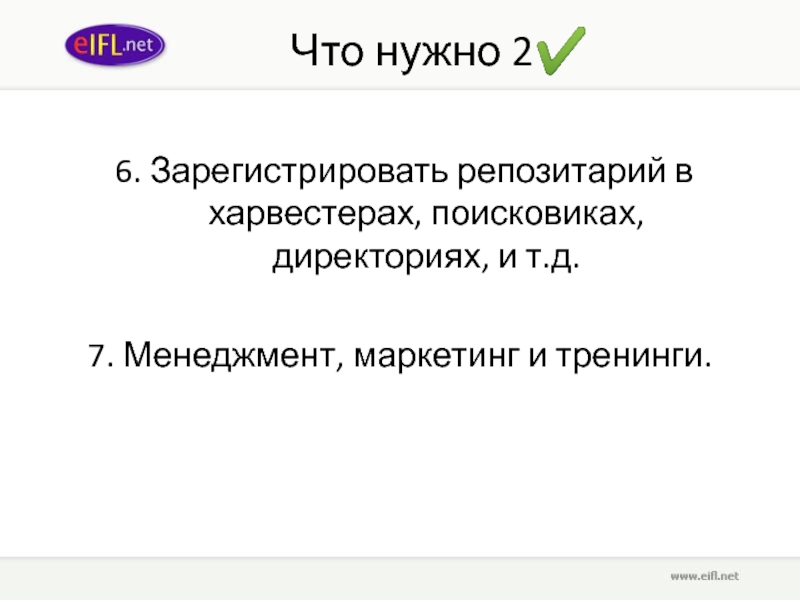 eIFL.net

Что нужно 2

6. Зарегистрировать репозитарий в харвестерах, поисковиках, директориях, и т.д.

7. Менеджмент, маркетинг и тренинги.

www.eifl.net